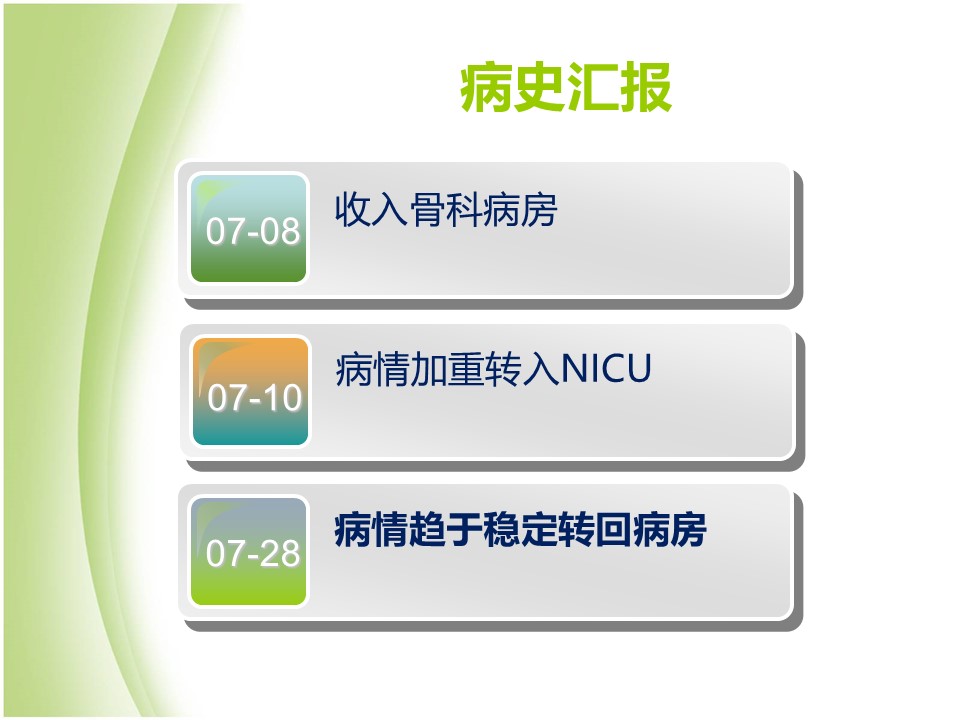 病史汇报

07-08
收入骨科病房

07-10
病情加重转入NICU

07-28
病情趋于稳定转回病房